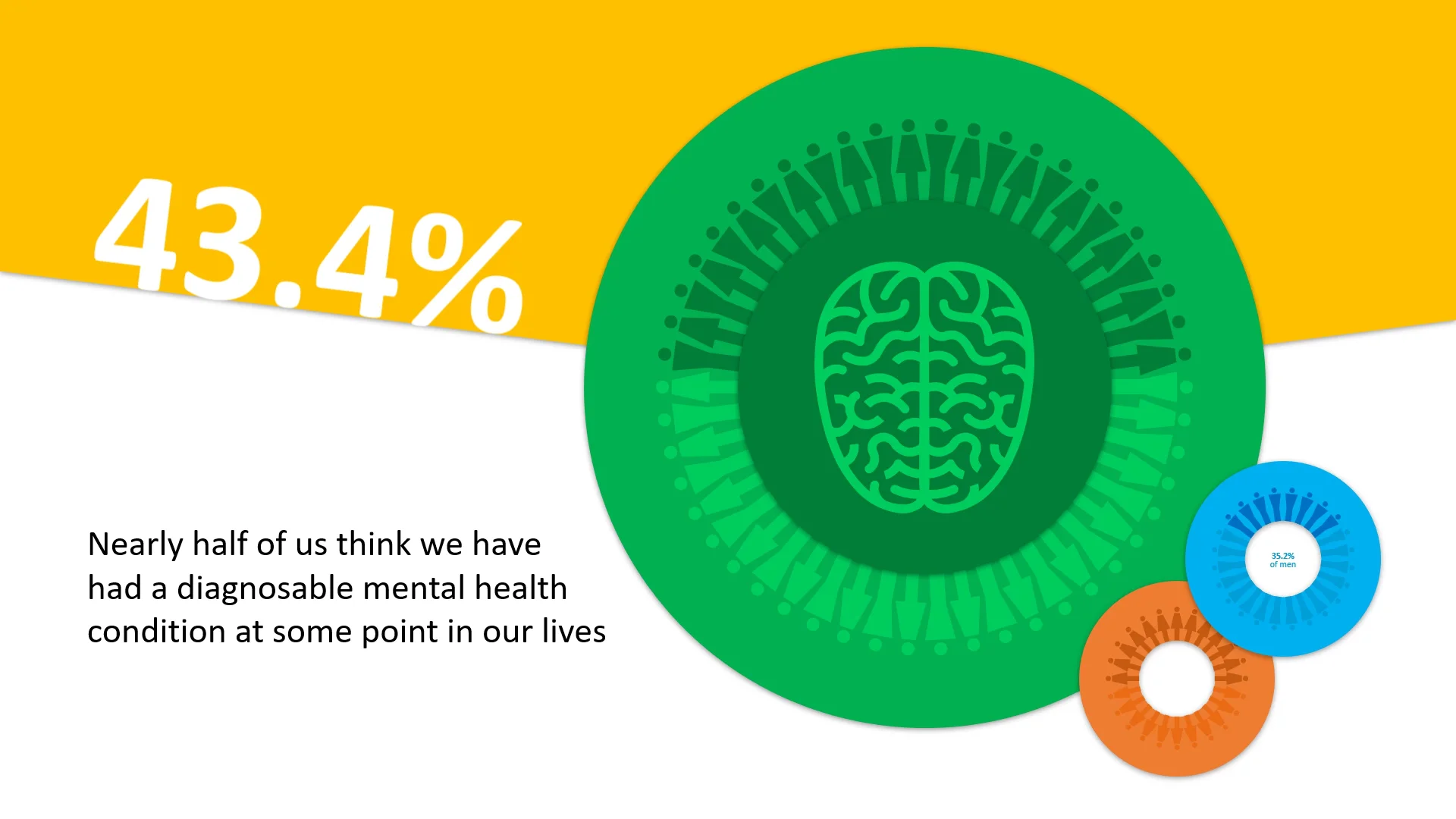 43.4%

Nearly half of us think we have had a diagnosable mental health condition at some point in our lives

35.2%
of men